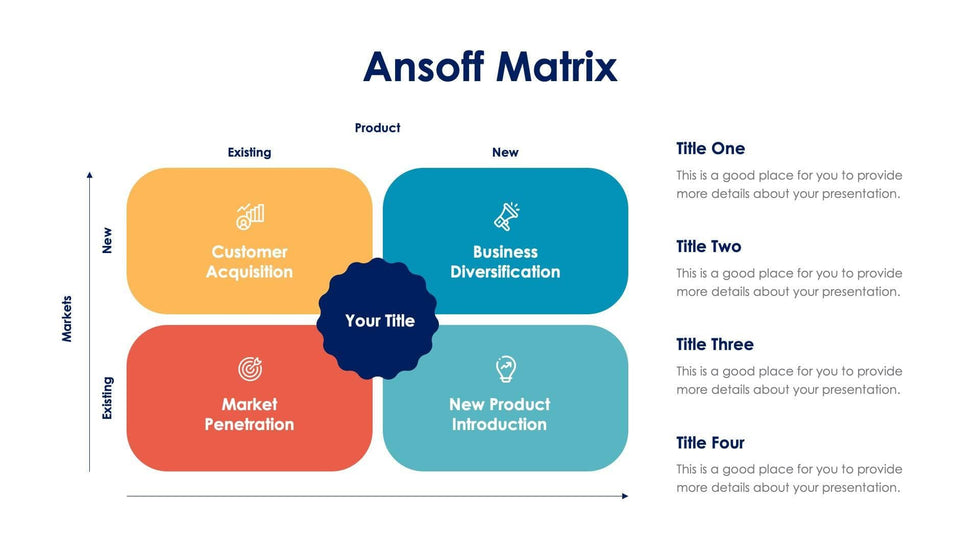 Ansoff Matrix

Product

Existing

New

Markets

New

Existing

Customer Acquisition

Business Diversification

Your Title

Market Penetration

New Product Introduction

Title One

This is a good place for you to provide more details about your presentation.

Title Two

This is a good place for you to provide more details about your presentation.

Title Three

This is a good place for you to provide more details about your presentation.

Title Four

This is a good place for you to provide more details about your presentation.